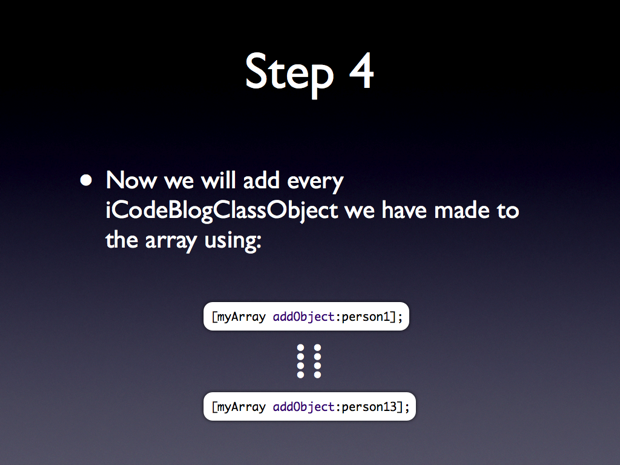 Step 4

• Now we will add every iCodeBlogClassObject we have made to the array using:

[myArray addObject:person1];

[myArray addObject:person13];